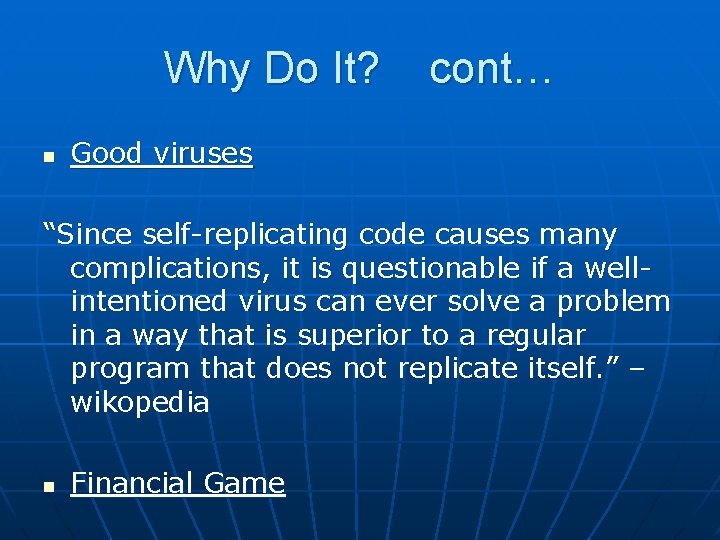 Why Do It?   cont…

■ Good viruses

“Since self-replicating code causes many complications, it is questionable if a well-intentioned virus can ever solve a problem in a way that is superior to a regular program that does not replicate itself.” – wikopedia

■ Financial Game